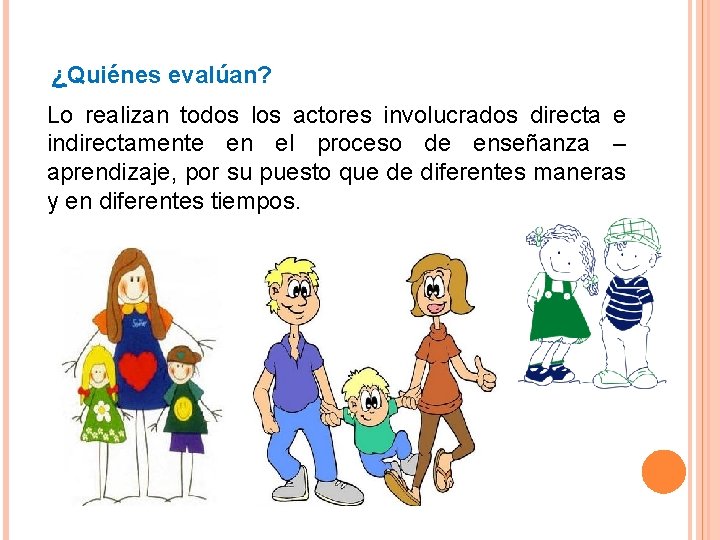 ¿Quiénes evalúan?

Lo realizan todos los actores involucrados directa e indirectamente en el proceso de enseñanza – aprendizaje, por su puesto que de diferentes maneras y en diferentes tiempos.